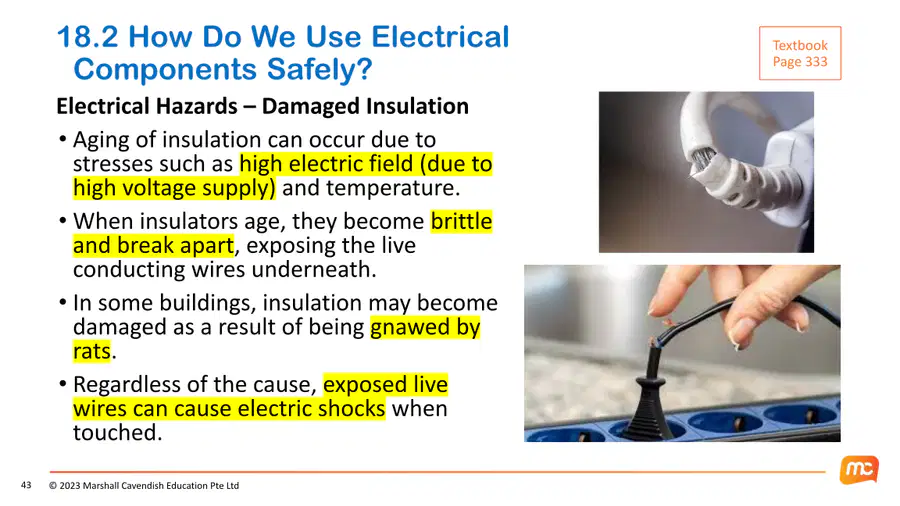 18.2 How Do We Use Electrical Components Safely?

Textbook Page 333

Electrical Hazards – Damaged Insulation

• Aging of insulation can occur due to stresses such as high electric field (due to high voltage supply) and temperature.

• When insulators age, they become brittle and break apart, exposing the live conducting wires underneath.

• In some buildings, insulation may become damaged as a result of being gnawed by rats.

• Regardless of the cause, exposed live wires can cause electric shocks when touched.

43 © 2023 Marshall Cavendish Education Pte Ltd

mc